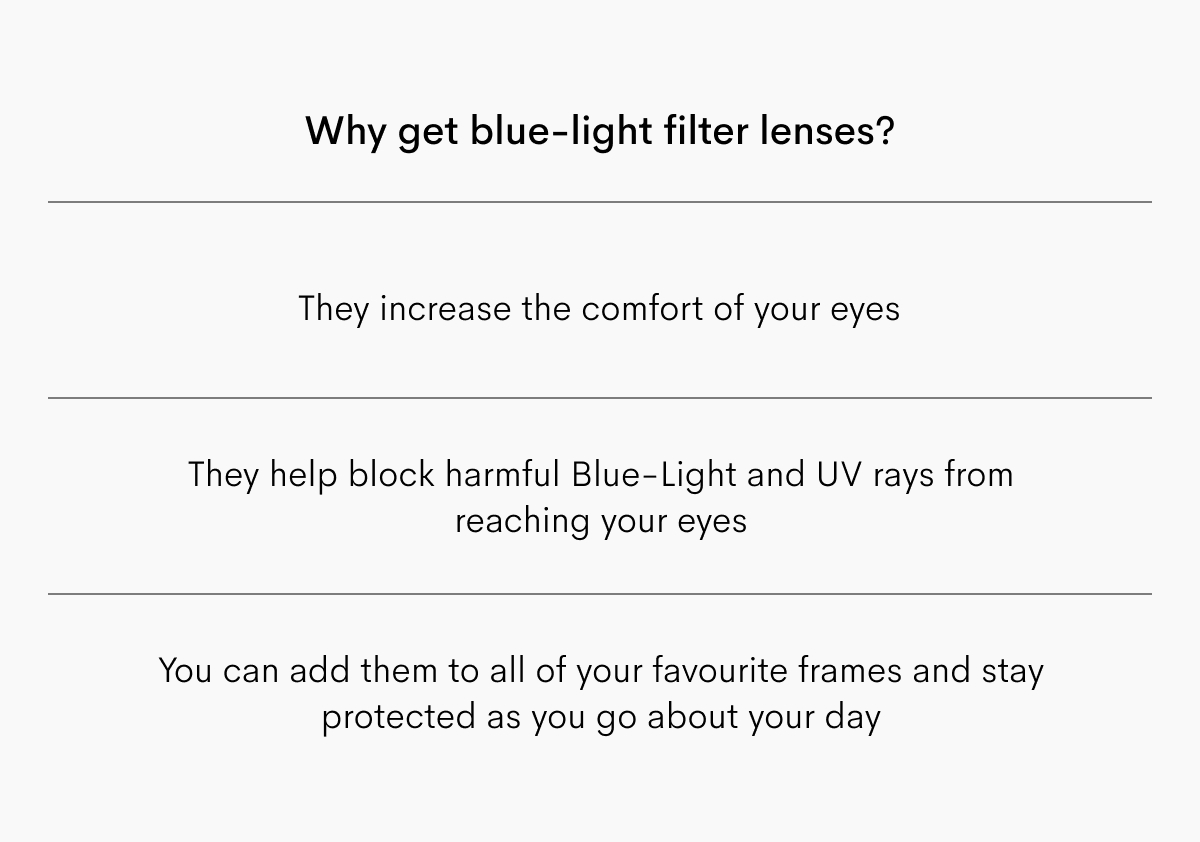 Why get blue-light filter lenses?

They increase the comfort of your eyes

They help block harmful Blue-Light and UV rays from reaching your eyes

You can add them to all of your favourite frames and stay protected as you go about your day